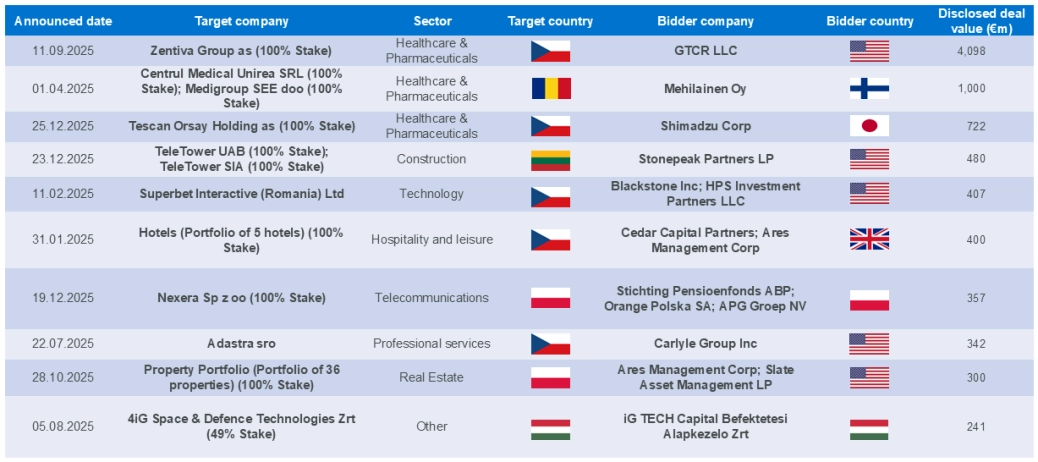 | Announced date | Target company | Sector | Target country | Bidder company | Bidder country | Disclosed deal value (€m) |
|---|---|---|---|---|---|---|
| 11.09.2025 | Zentiva Group as (100% Stake) | Healthcare & Pharmaceuticals | | GTCR LLC | | 4,098 |
| 01.04.2025 | Centrul Medical Unirea SRL (100% Stake); Medigroup SEE doo (100% Stake) | Healthcare & Pharmaceuticals | | Mehilainen Oy | | 1,000 |
| 25.12.2025 | Tescan Orsay Holding as (100% Stake) | Healthcare & Pharmaceuticals | | Shimadzu Corp | | 722 |
| 23.12.2025 | TeleTower UAB (100% Stake); TeleTower SIA (100% Stake) | Construction | | Stonepeak Partners LP | | 480 |
| 11.02.2025 | Superbet Interactive (Romania) Ltd | Technology | | Blackstone Inc; HPS Investment Partners LLC | | 407 |
| 31.01.2025 | Hotels (Portfolio of 5 hotels) (100% Stake) | Hospitality and leisure | | Cedar Capital Partners; Ares Management Corp | | 400 |
| 19.12.2025 | Nexera Sp z oo (100% Stake) | Telecommunications | | Stichting Pensioenfonds ABP; Orange Polska SA; APG Groep NV | | 357 |
| 22.07.2025 | Adastra sro | Professional services | | Carlyle Group Inc | | 342 |
| 28.10.2025 | Property Portfolio (Portfolio of 36 properties) (100% Stake) | Real Estate | | Ares Management Corp; Slate Asset Management LP | | 300 |
| 05.08.2025 | 4iG Space & Defence Technologies Zrt (49% Stake) | Other | | iG TECH Capital Befektetesi Alapkezelo Zrt | | 241 |